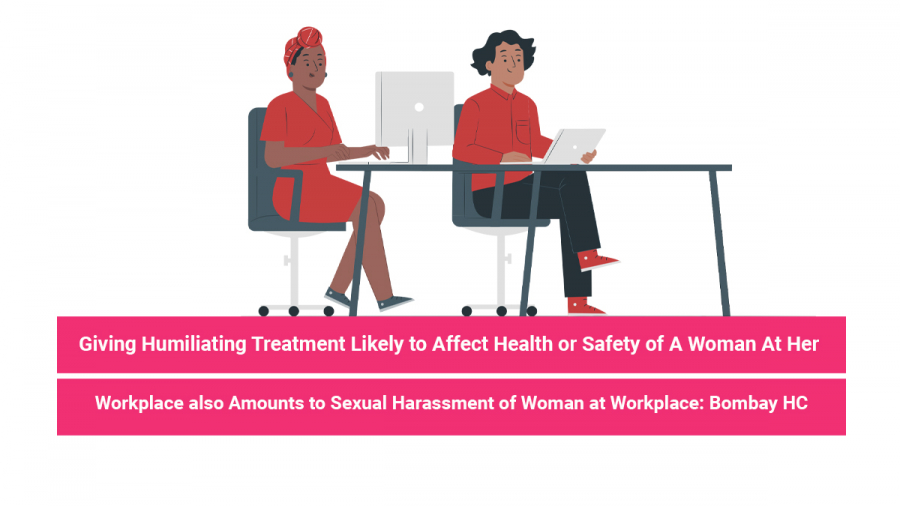 Giving Humiliating Treatment Likely to Affect Health or Safety of A Woman At Her

Workplace also Amounts to Sexual Harassment of Woman at Workplace: Bombay HC